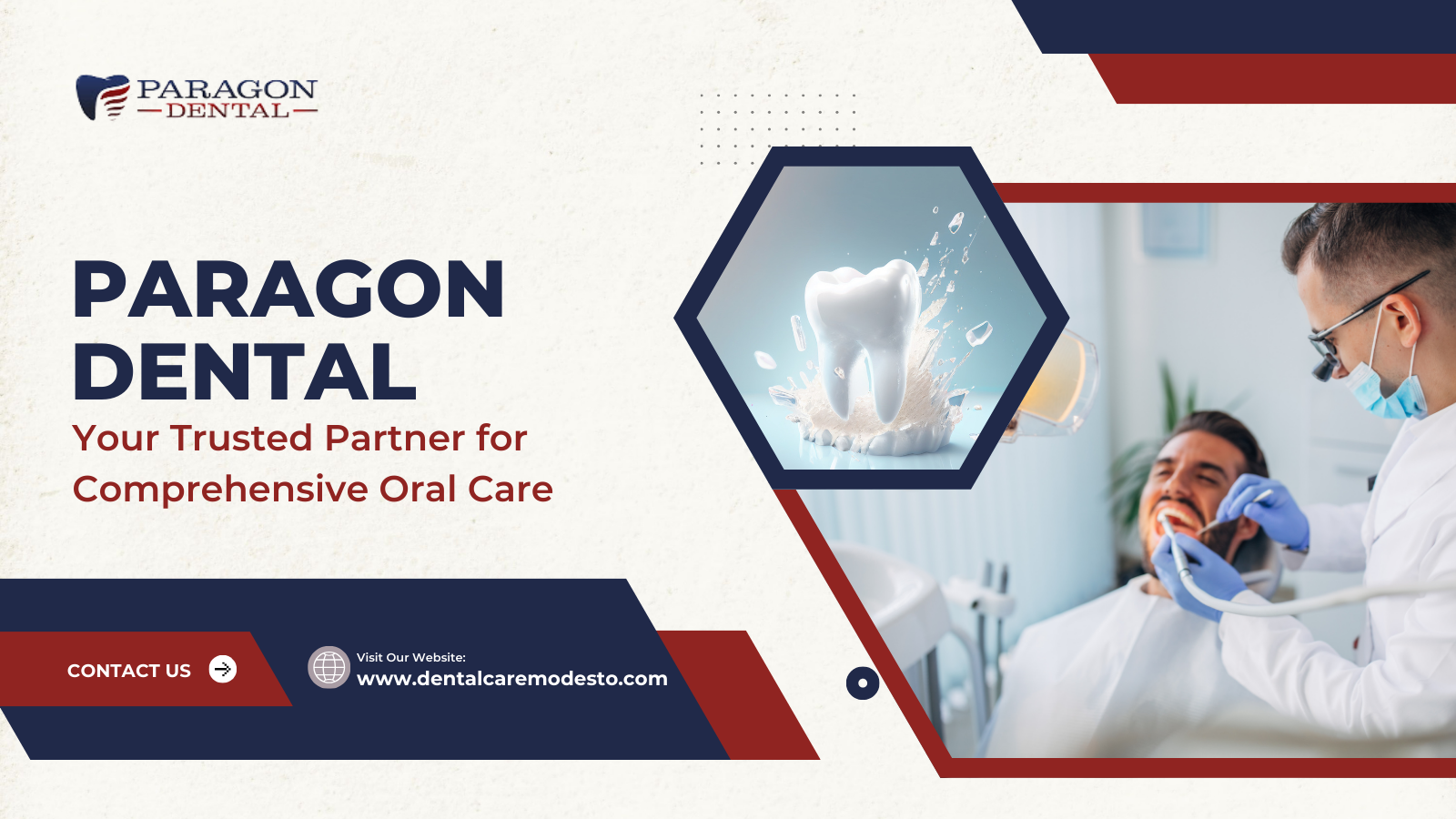 PARAGON
DENTAL

PARAGON DENTAL

Your Trusted Partner for Comprehensive Oral Care

CONTACT US

Visit Our Website:
www.dentalcaremodesto.com